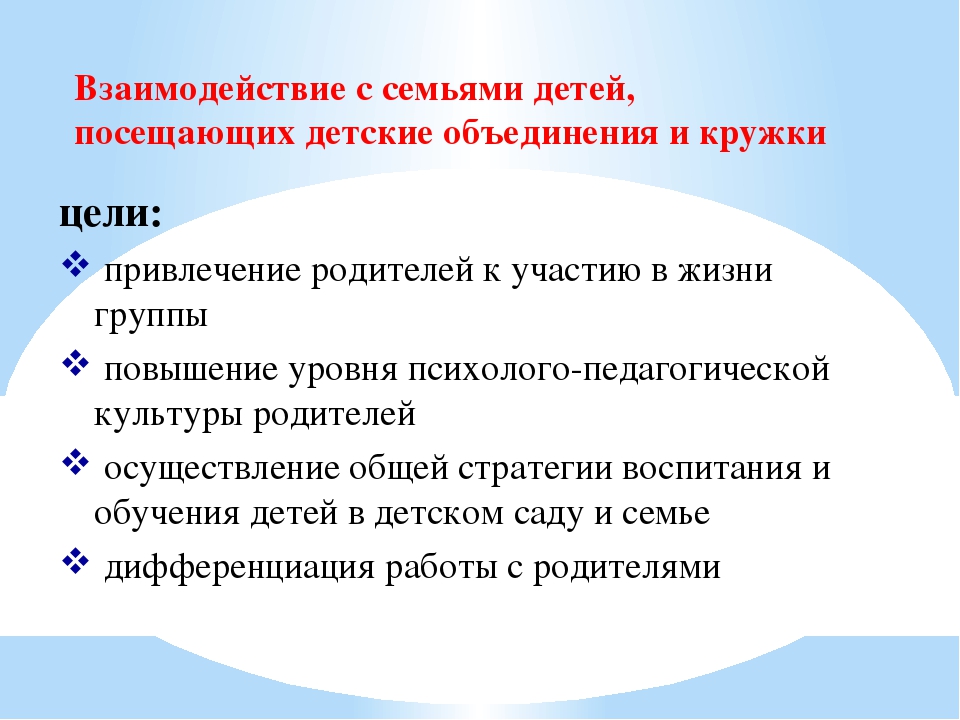 Взаимодействие с семьями детей, посещающих детские объединения и кружки

цели:

❖ привлечение родителей к участию в жизни группы

❖ повышение уровня психолого-педагогической культуры родителей

❖ осуществление общей стратегии воспитания и обучения детей в детском саду и семье

❖ дифференциация работы с родителями